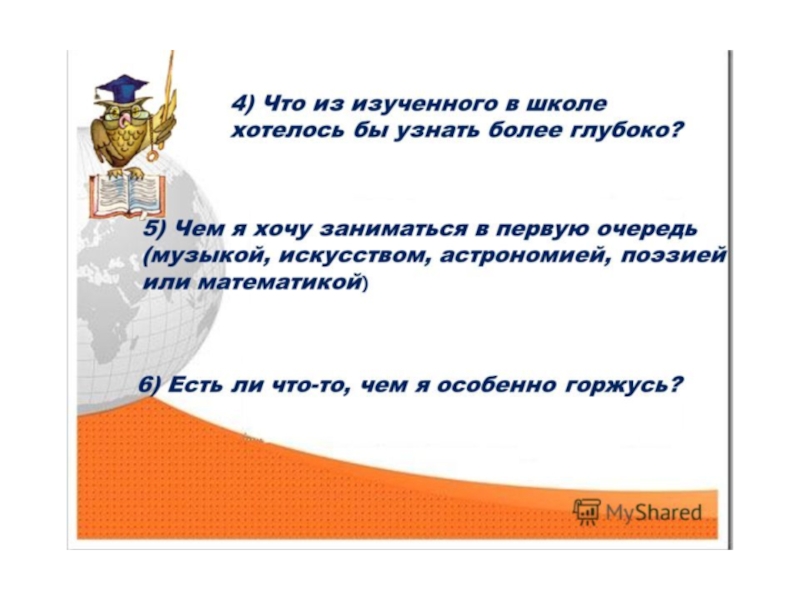 4) Что из изученного в школе хотелось бы узнать более глубоко?

5) Чем я хочу заниматься в первую очередь (музыкой, искусством, астрономией, поэзией или математикой)

6) Есть ли что-то, чем я особенно горжусь?

MyShared